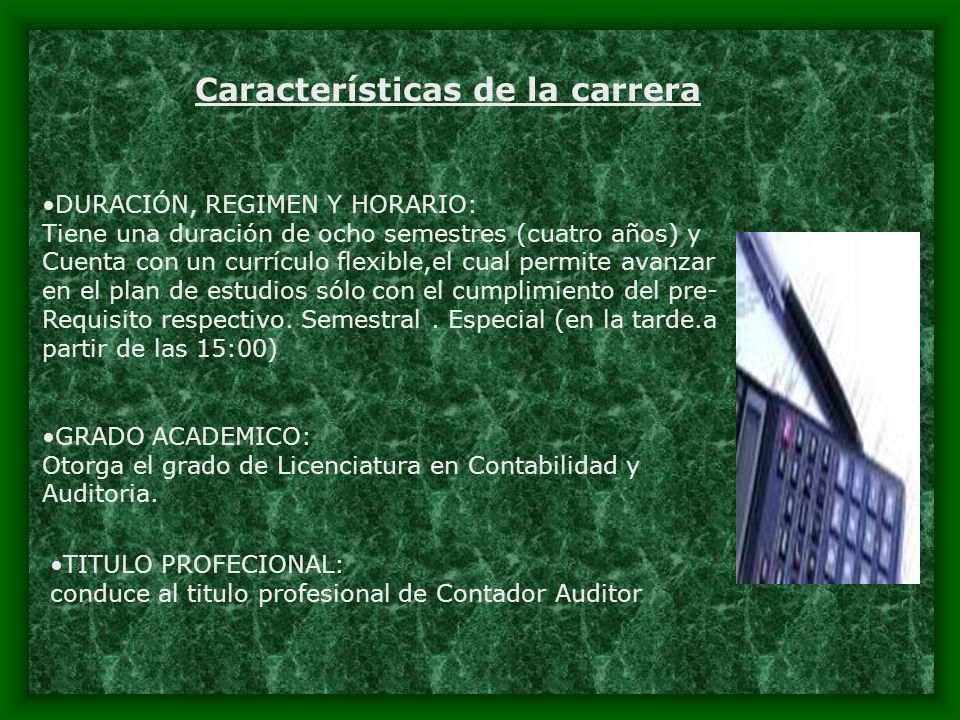 Características de la carrera

•DURACIÓN, REGIMEN Y HORARIO:
Tiene una duración de ocho semestres (cuatro años) y Cuenta con un currículo flexible,el cual permite avanzar en el plan de estudios sólo con el cumplimiento del pre-Requisito respectivo. Semestral . Especial (en la tarde.a partir de las 15:00)

•GRADO ACADEMICO:
Otorga el grado de Licenciatura en Contabilidad y Auditoria.

•TITULO PROFECIONAL:
conduce al titulo profesional de Contador Auditor